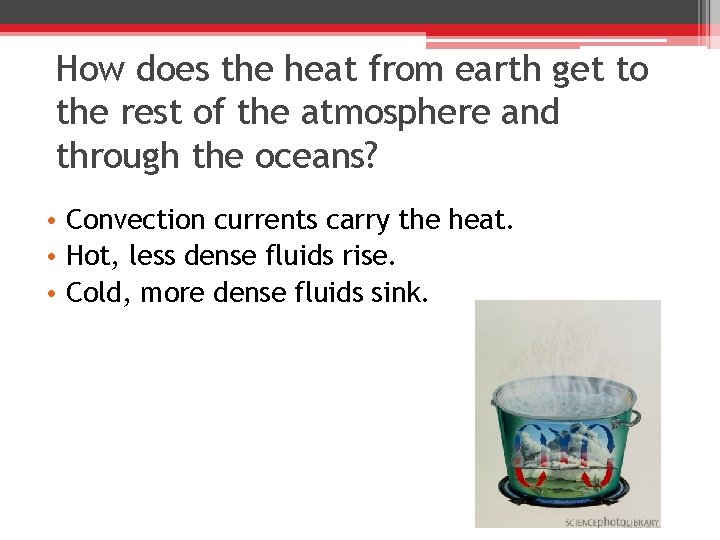 How does the heat from earth get to the rest of the atmosphere and through the oceans?

• Convection currents carry the heat.
• Hot, less dense fluids rise.
• Cold, more dense fluids sink.

SCIENCEphotoLIBRARY